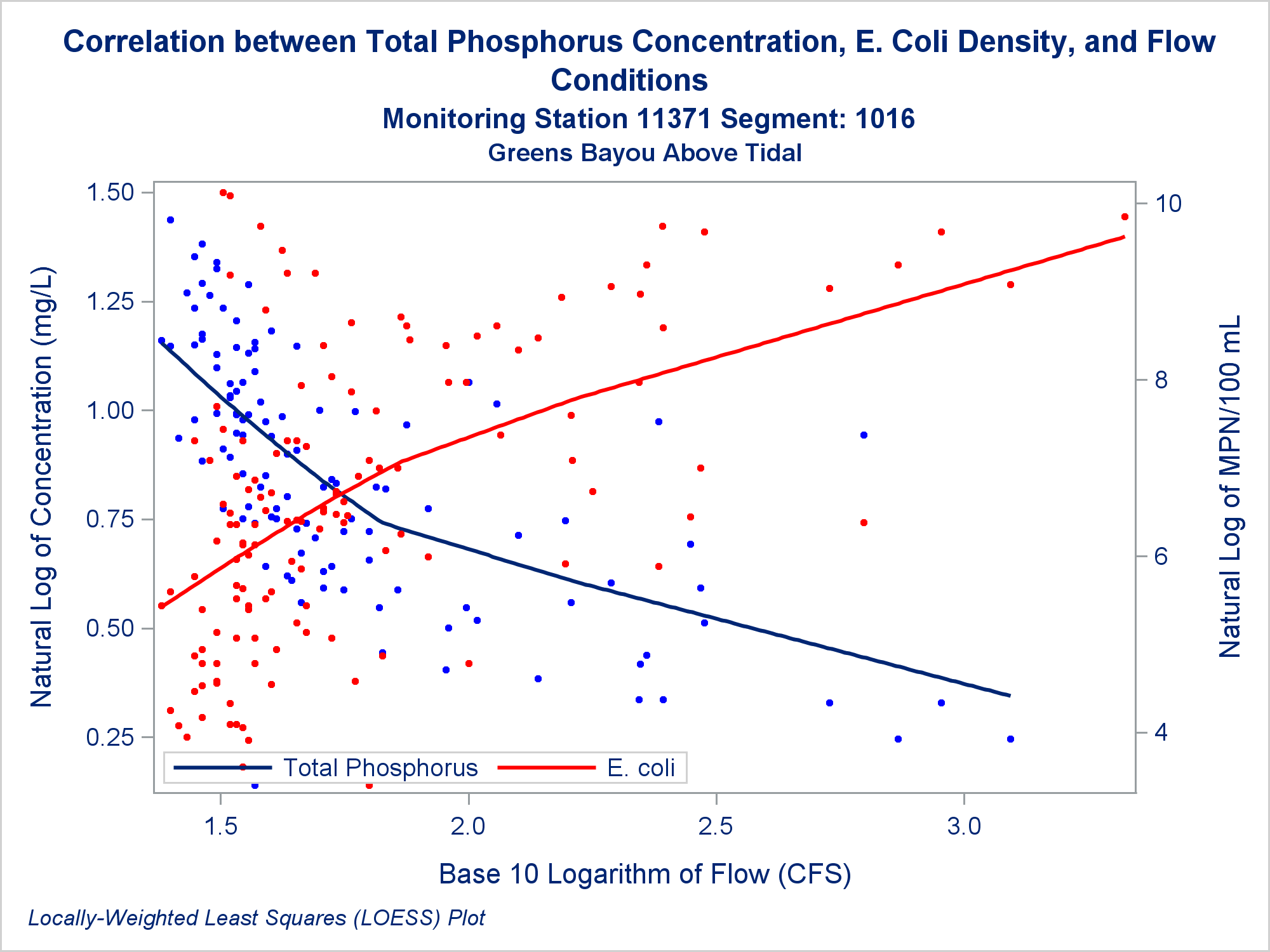 Correlation between Total Phosphorus Concentration, E. Coli Density, and Flow Conditions
Monitoring Station 11371 Segment: 1016
Greens Bayou Above Tidal

Natural Log of Concentration (mg/L)
1.50
1.25
1.00
0.75
0.50
0.25

Natural Log of MPN/100 mL
10
8
6
4

Total Phosphorus
E. coli

1.5
2.0
2.5
3.0
Base 10 Logarithm of Flow (CFS)

Locally-Weighted Least Squares (LOESS) Plot